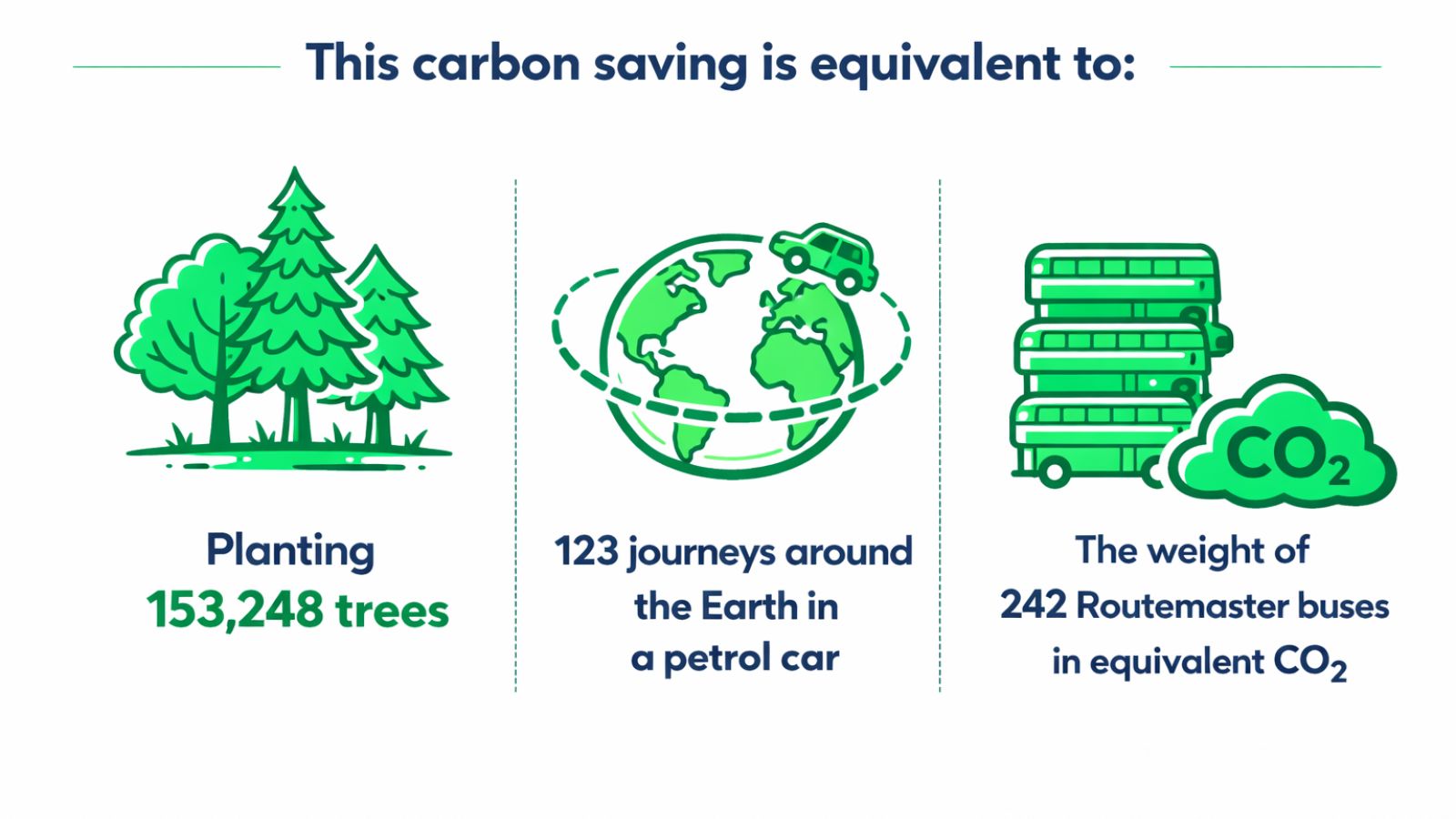 This carbon saving is equivalent to:

Planting
153,248 trees

123 journeys around the Earth in a petrol car

$CO_2$

The weight of 242 Routemaster buses in equivalent $CO_2$